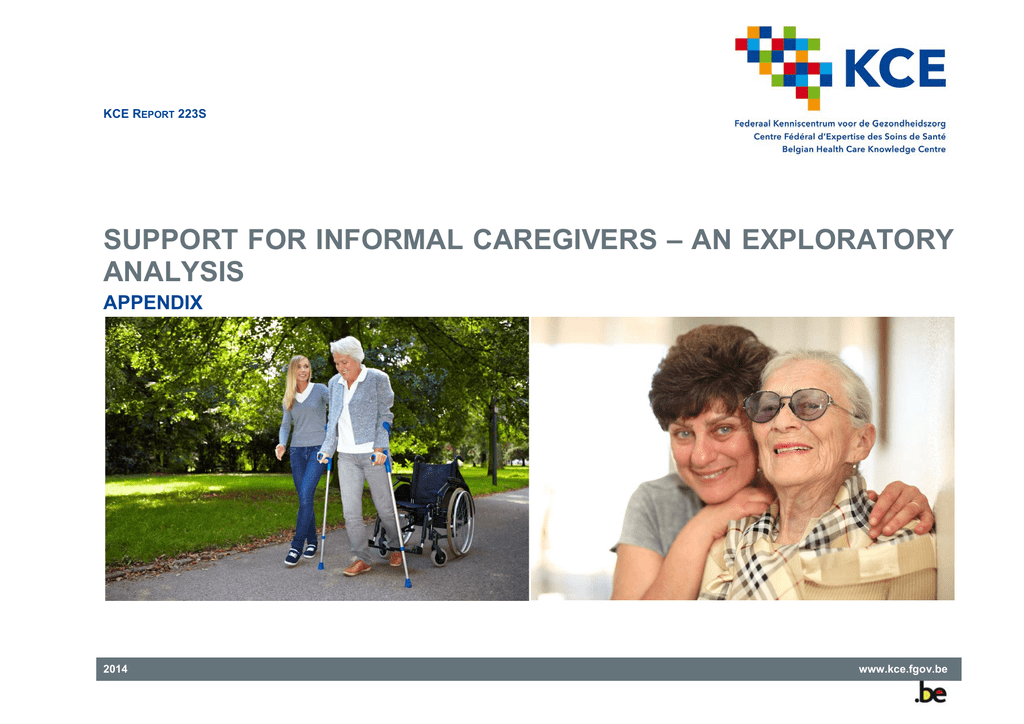 KCE REPORT 223S

KCE

Federaal Kenniscentrum voor de Gezondheidszorg
Centre Fédéral d'Expertise des Soins de Santé
Belgian Health Care Knowledge Centre

SUPPORT FOR INFORMAL CAREGIVERS – AN EXPLORATORY ANALYSIS

APPENDIX

2014

www.kce.fgov.be

.be